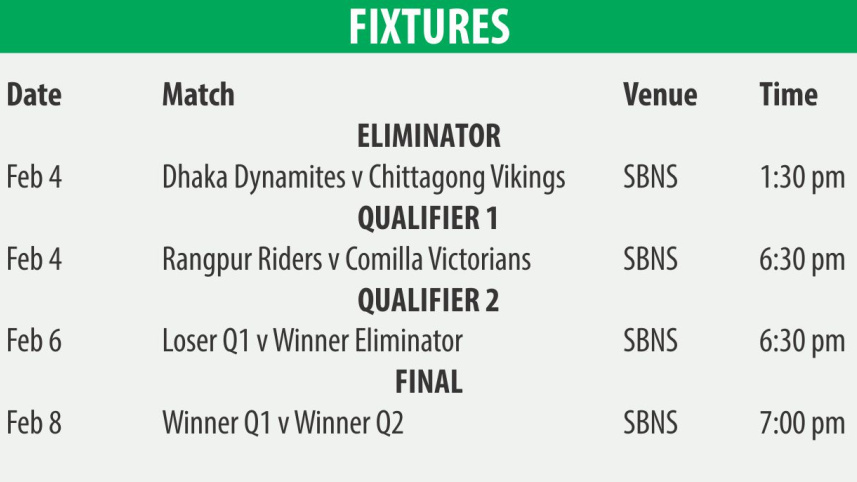 FIXTURES

| Date | Match | Venue | Time |
|---|---|---|---|
| | ELIMINATOR | | |
| Feb 4 | Dhaka Dynamites v Chittagong Vikings | SBNS | 1:30 pm |
| | QUALIFIER 1 | | |
| Feb 4 | Rangpur Riders v Comilla Victorians | SBNS | 6:30 pm |
| | QUALIFIER 2 | | |
| Feb 6 | Loser Q1 v Winner Eliminator | SBNS | 6:30 pm |
| | FINAL | | |
| Feb 8 | Winner Q1 v Winner Q2 | SBNS | 7:00 pm |